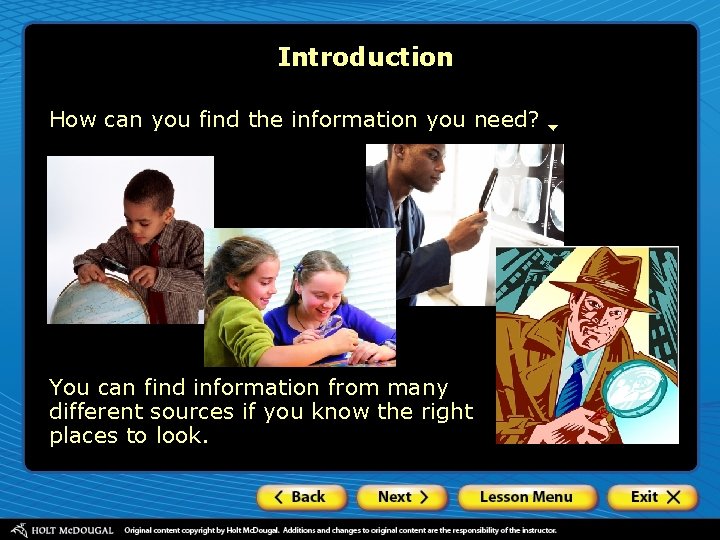 Introduction

How can you find the information you need?

You can find information from many different sources if you know the right places to look.

Back

Next

Lesson Menu

Exit

HOLT McDOUGAL Original content copyright by Holt McDougal. Additions and changes to original content are the responsibility of the instructor.